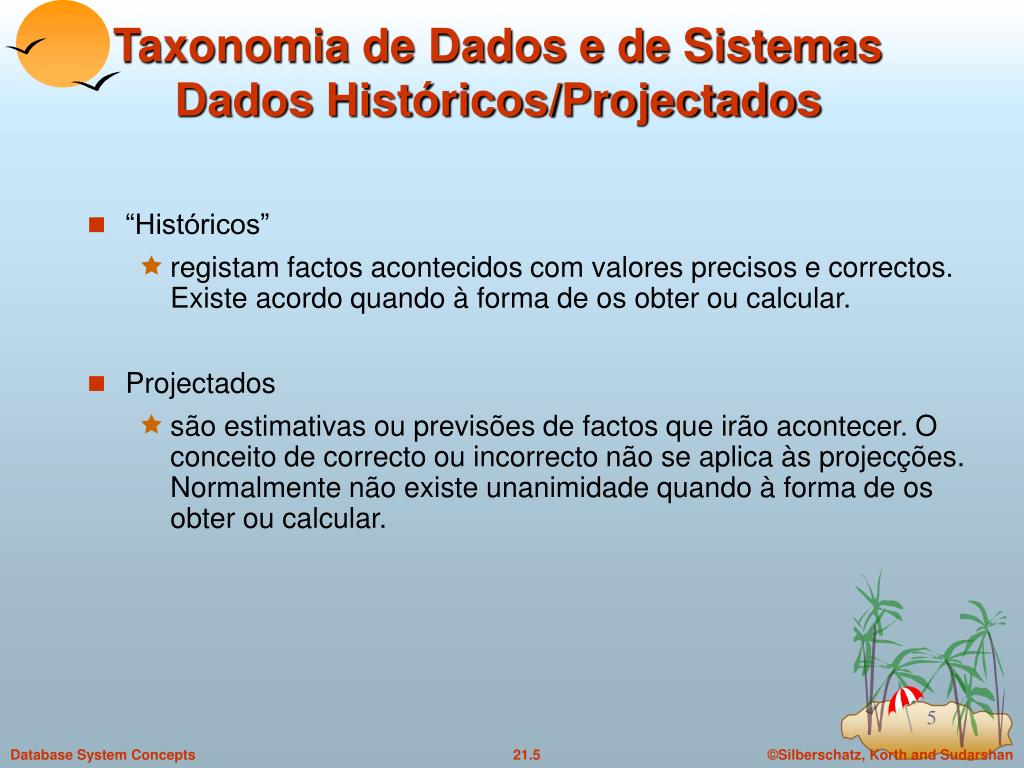 Taxonomia de Dados e de Sistemas
Dados Históricos/Projectados

“Históricos”

registam factos acontecidos com valores precisos e correctos. Existe acordo quando à forma de os obter ou calcular.

Projectados

são estimativas ou previsões de factos que irão acontecer. O conceito de correcto ou incorrecto não se aplica às projecções. Normalmente não existe unanimidade quando à forma de os obter ou calcular.

5

Database System Concepts
21.5
©Silberschatz, Korth and Sudarshan